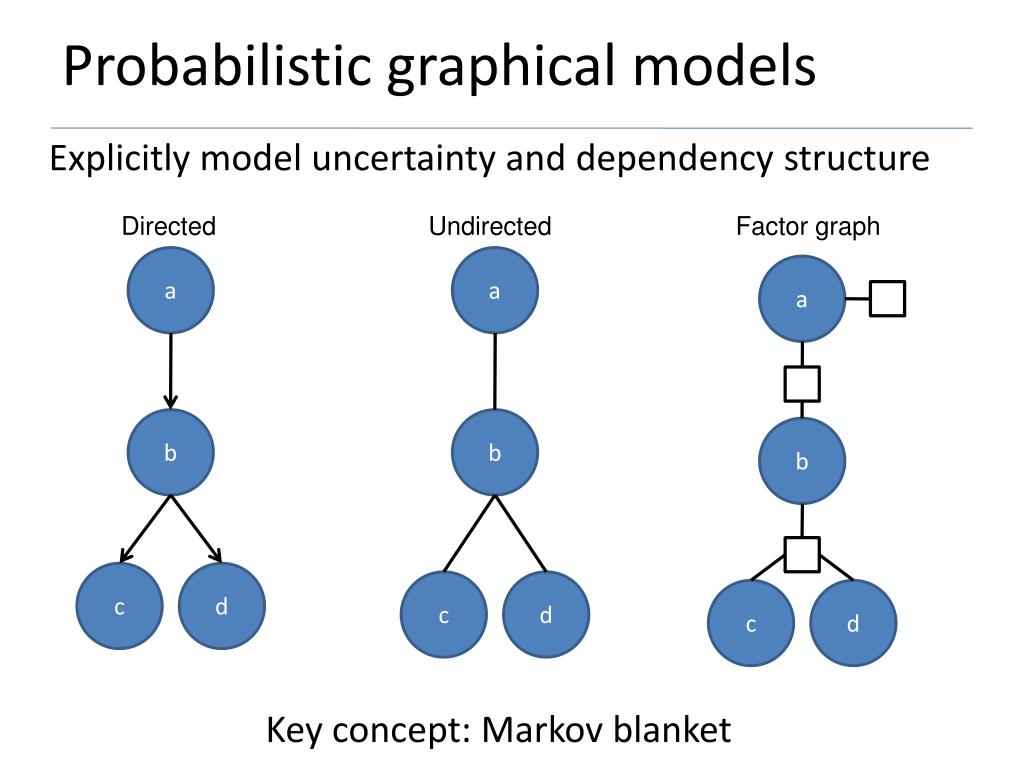 Probabilistic graphical models

Explicitly model uncertainty and dependency structure

Directed

a

b

c

d

Undirected

a

b

c

d

Factor graph

a

b

c

d

Key concept: Markov blanket